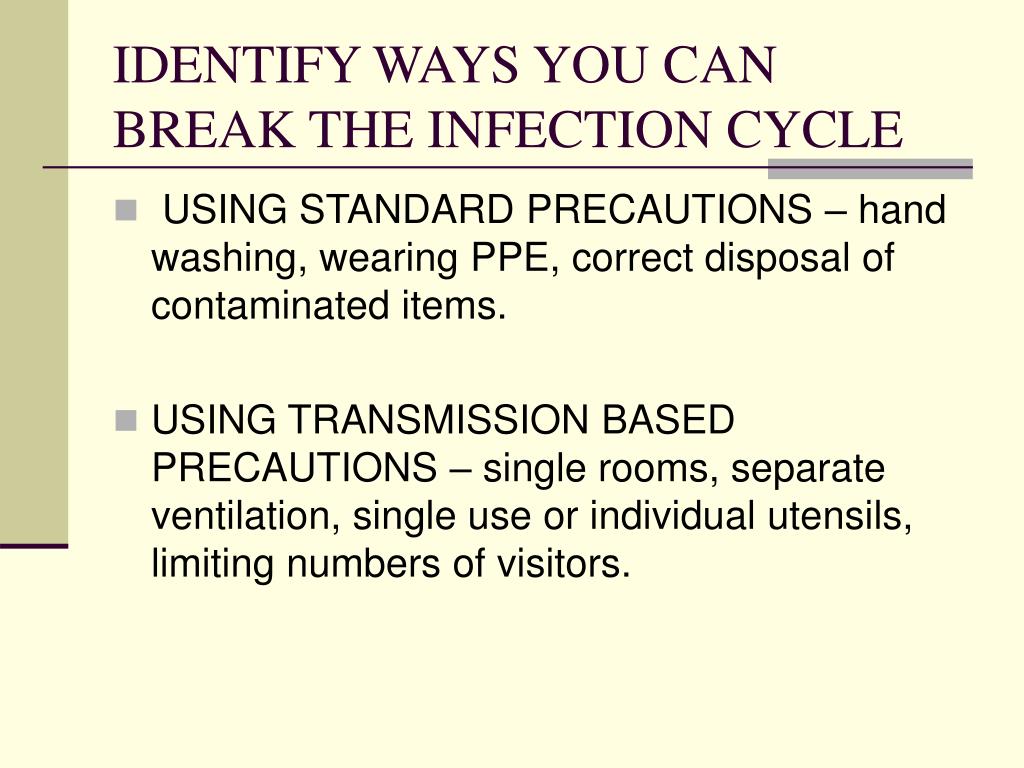 IDENTIFY WAYS YOU CAN BREAK THE INFECTION CYCLE

USING STANDARD PRECAUTIONS – hand washing, wearing PPE, correct disposal of contaminated items.

USING TRANSMISSION BASED PRECAUTIONS – single rooms, separate ventilation, single use or individual utensils, limiting numbers of visitors.